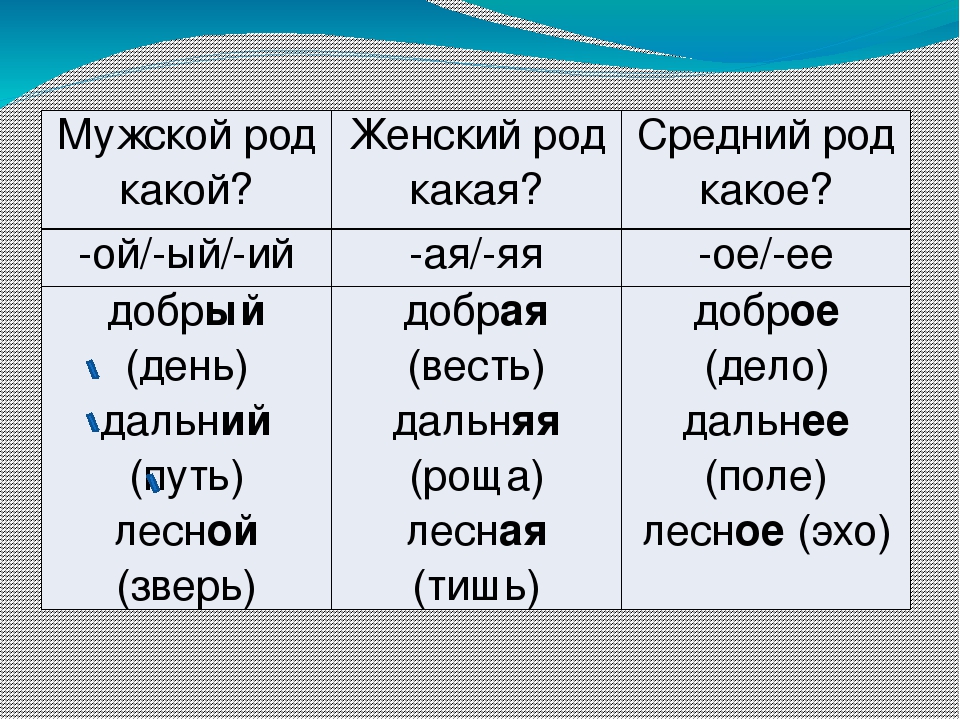 | Мужской род какой? | Женский род какая? | Средний род какое? |
|---|---|---|
| -ой/-ый/-ий | -ая/-яя | -ое/-ее |
| добрый (день) дальний (путь) лесной (зверь) | добрая (весть) дальняя (роща) лесная (тишь) | доброе (дело) дальнее (поле) лесное (эхо) |